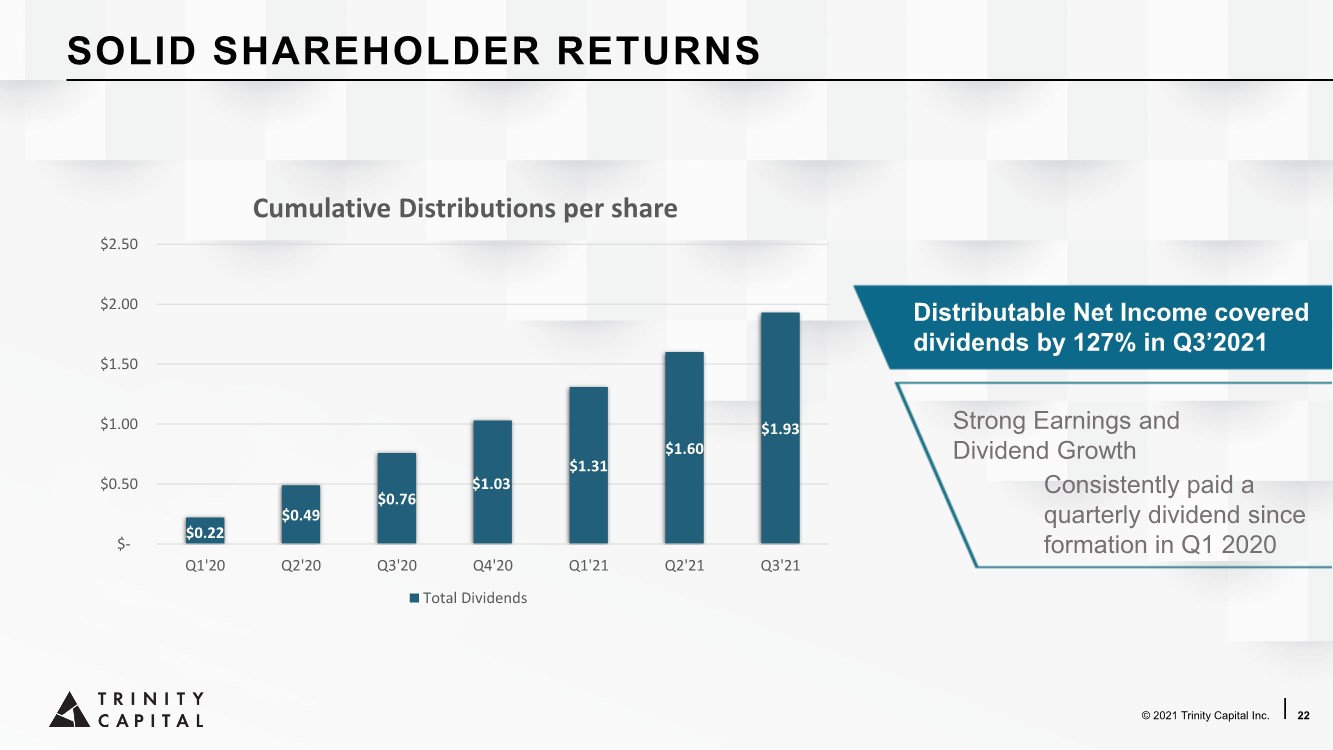 SOLID SHAREHOLDER RETURNS

Cumulative Distributions per share

$2.50
$2.00
$1.50
$1.00
$0.50
$-

$0.22
$0.49
$0.76
$1.03
$1.31
$1.60
$1.93

Q1'20 Q2'20 Q3'20 Q4'20 Q1'21 Q2'21 Q3'21

Total Dividends

Distributable Net Income covered dividends by 127% in Q3'2021

Strong Earnings and Dividend Growth

Consistently paid a quarterly dividend since formation in Q1 2020

TRINITY
CAPITAL

© 2021 Trinity Capital Inc. 22